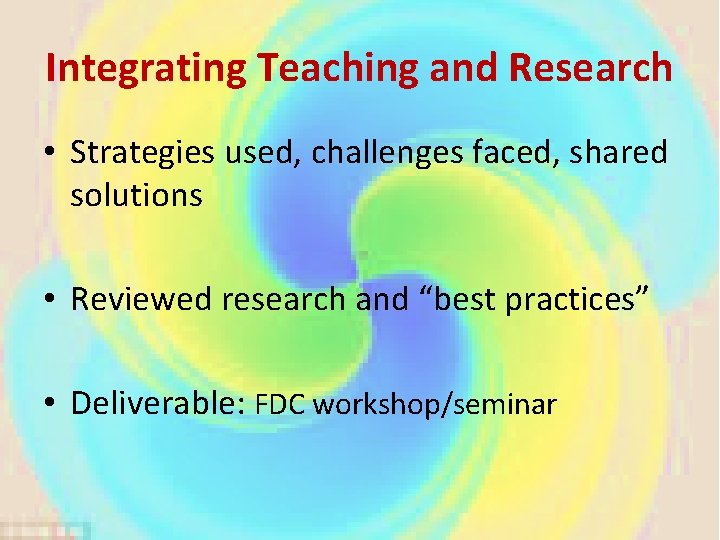 Integrating Teaching and Research

• Strategies used, challenges faced, shared solutions

• Reviewed research and “best practices”

• Deliverable: FDC workshop/seminar